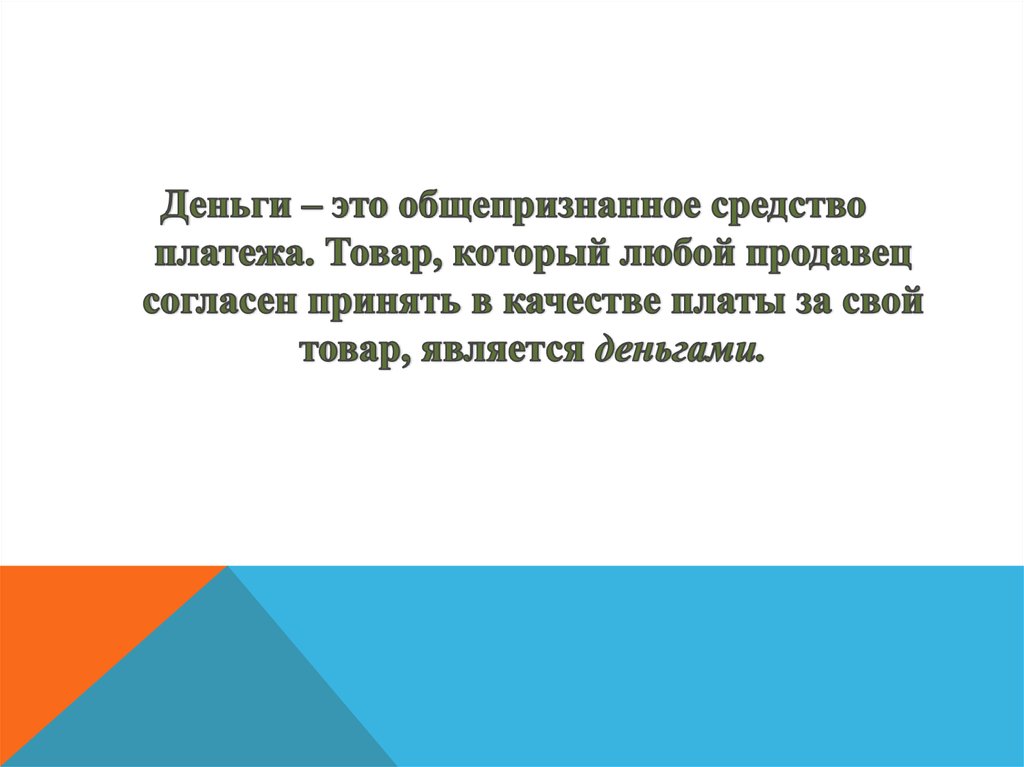 Деньги – это общепризнанное средство платежа. Товар, который любой продавец согласен принять в качестве платы за свой товар, является деньгами.